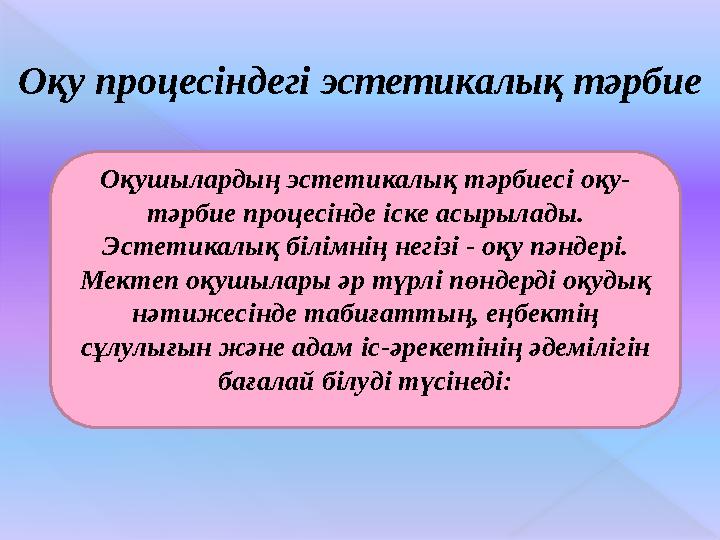 Оқу процесіндегі эстетикалық тәрбие

Оқушылардың эстетикалық тәрбиесі оқу-тәрбие процесінде іске асырылады. Эстетикалық білімнің негізі - оқу пәндері. Мектеп оқушылары әр түрлі пөндерді оқудық нәтижесінде табиғаттың, еңбектің сұлулығын және адам іс-әрекетінің әдемілігін бағалай білуді түсінеді: